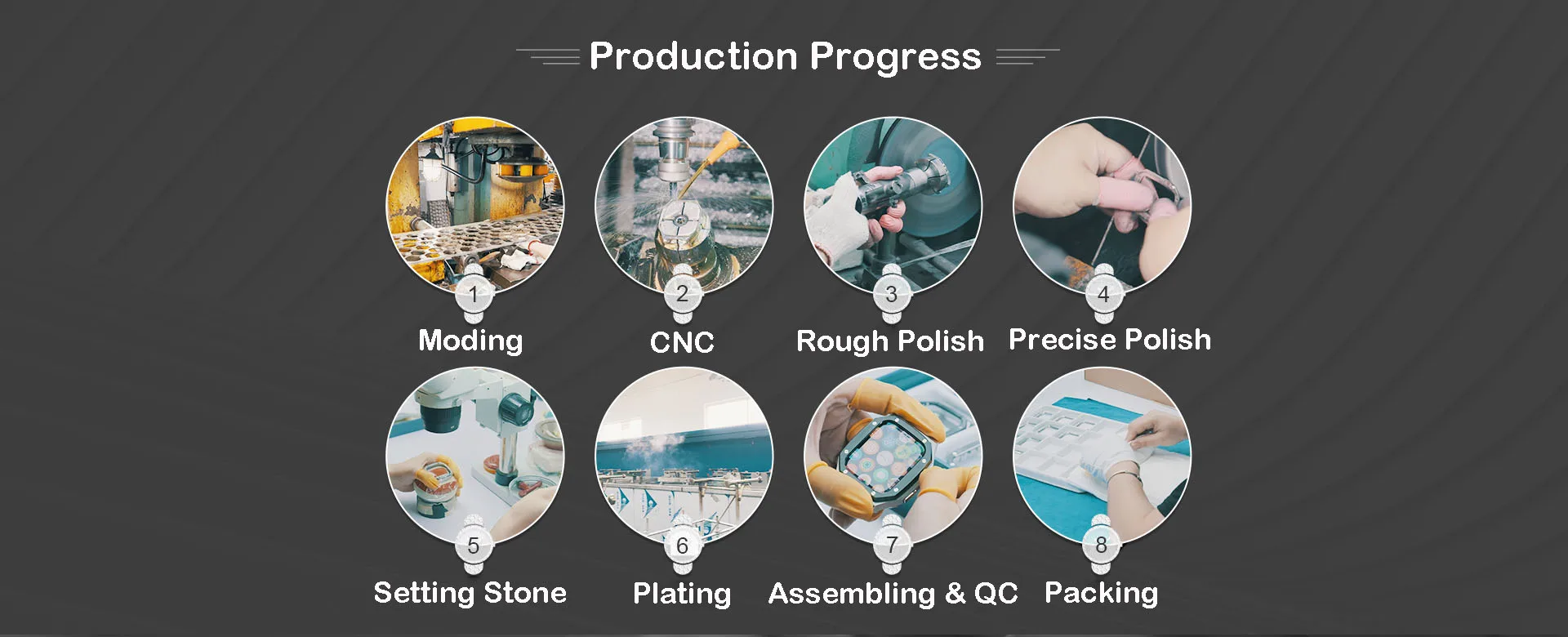 Production Progress

1
Moding

2
CNC

3
Rough Polish

4
Precise Polish

5
Setting Stone

6
Plating

7
Assembling & QC

8
Packing